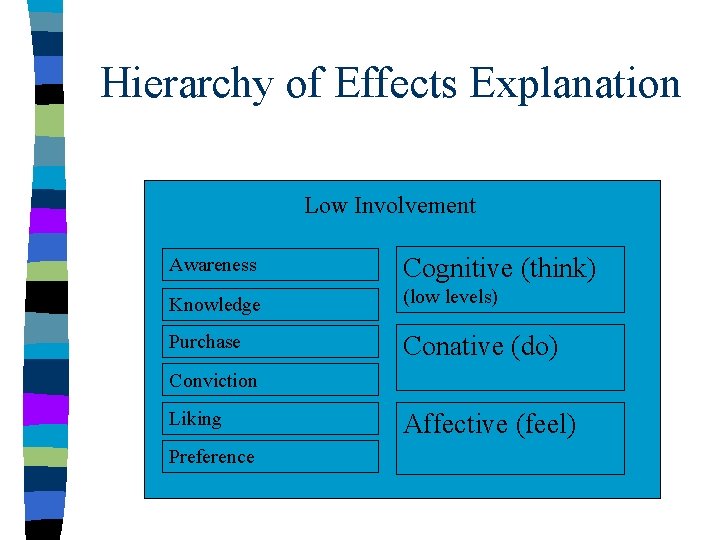 Hierarchy of Effects Explanation

Low Involvement

Awareness

Knowledge

Purchase

Conviction

Liking

Preference

Cognitive (think)
(low levels)

Conative (do)

Affective (feel)